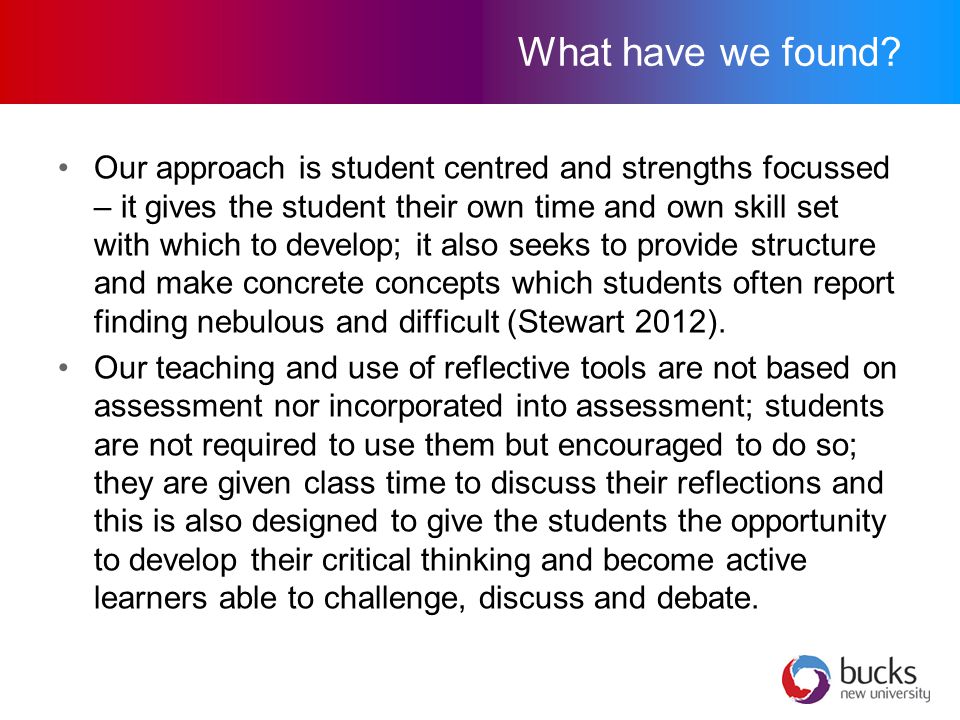 What have we found?

• Our approach is student centred and strengths focussed – it gives the student their own time and own skill set with which to develop; it also seeks to provide structure and make concrete concepts which students often report finding nebulous and difficult (Stewart 2012).

• Our teaching and use of reflective tools are not based on assessment nor incorporated into assessment; students are not required to use them but encouraged to do so; they are given class time to discuss their reflections and this is also designed to give the students the opportunity to develop their critical thinking and become active learners able to challenge, discuss and debate.

bucks
new university